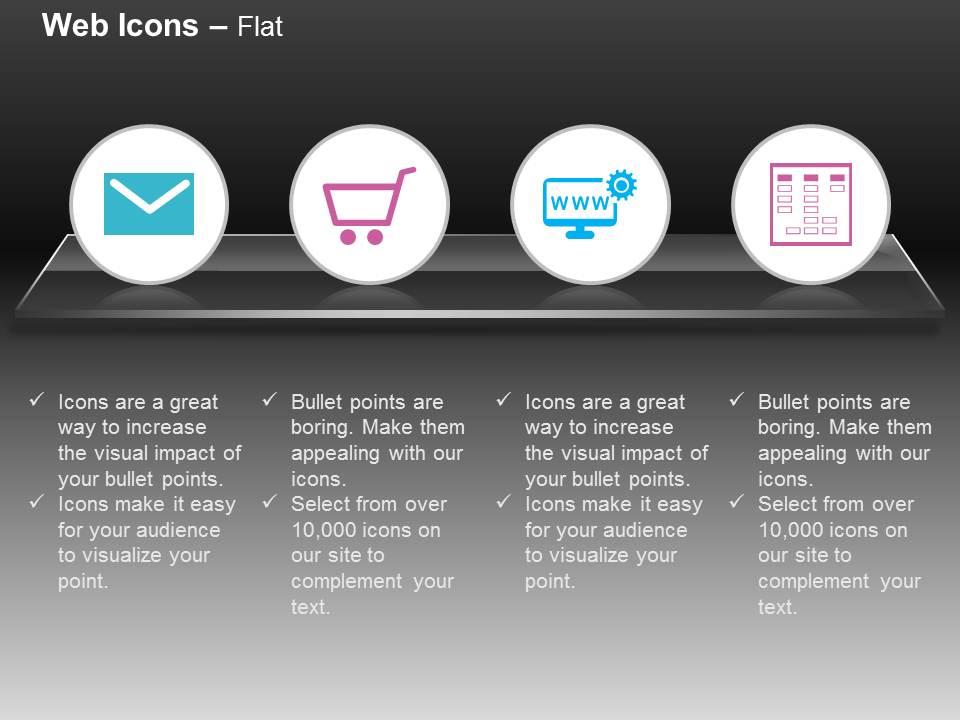 Web Icons – Flat

WWW

✓ Icons are a great way to increase the visual impact of your bullet points.
✓ Icons make it easy for your audience to visualize your point.

✓ Bullet points are boring. Make them appealing with our icons.
✓ Select from over 10,000 icons on our site to complement your text.

✓ Icons are a great way to increase the visual impact of your bullet points.
✓ Icons make it easy for your audience to visualize your point.

✓ Bullet points are boring. Make them appealing with our icons.
✓ Select from over 10,000 icons on our site to complement your text.